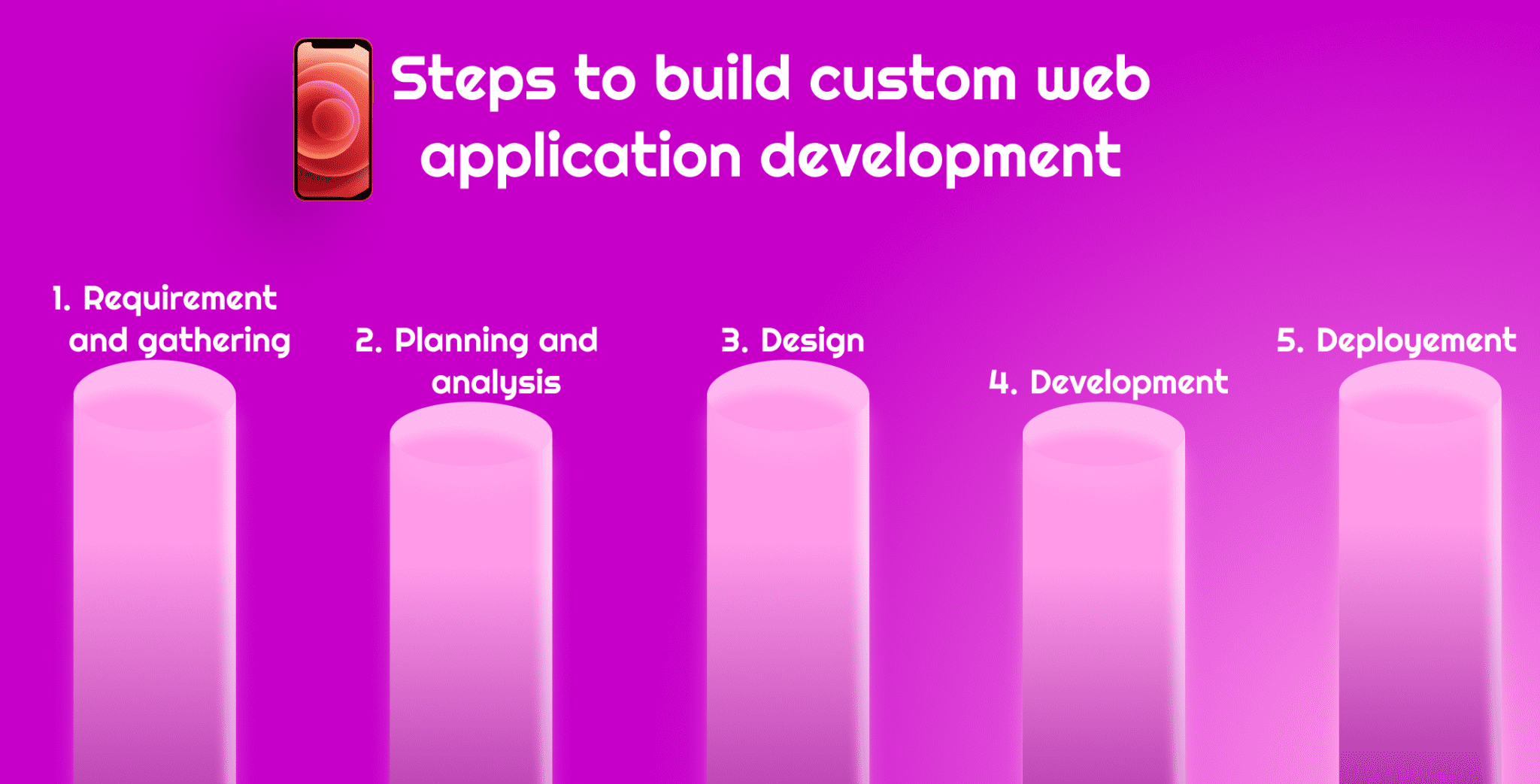 Steps to build custom web application development

1. Requirement and gathering

2. Planning and analysis

3. Design

4. Development

5. Deployement